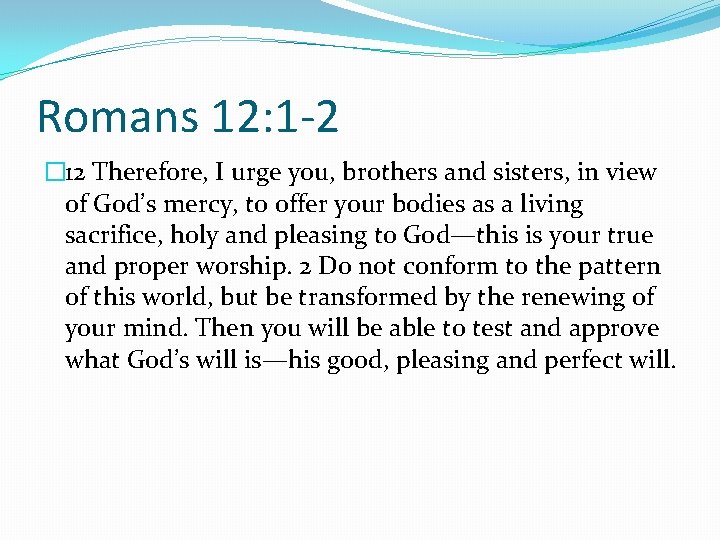 Romans 12:1-2

12 Therefore, I urge you, brothers and sisters, in view of God’s mercy, to offer your bodies as a living sacrifice, holy and pleasing to God—this is your true and proper worship. 2 Do not conform to the pattern of this world, but be transformed by the renewing of your mind. Then you will be able to test and approve what God’s will is—his good, pleasing and perfect will.